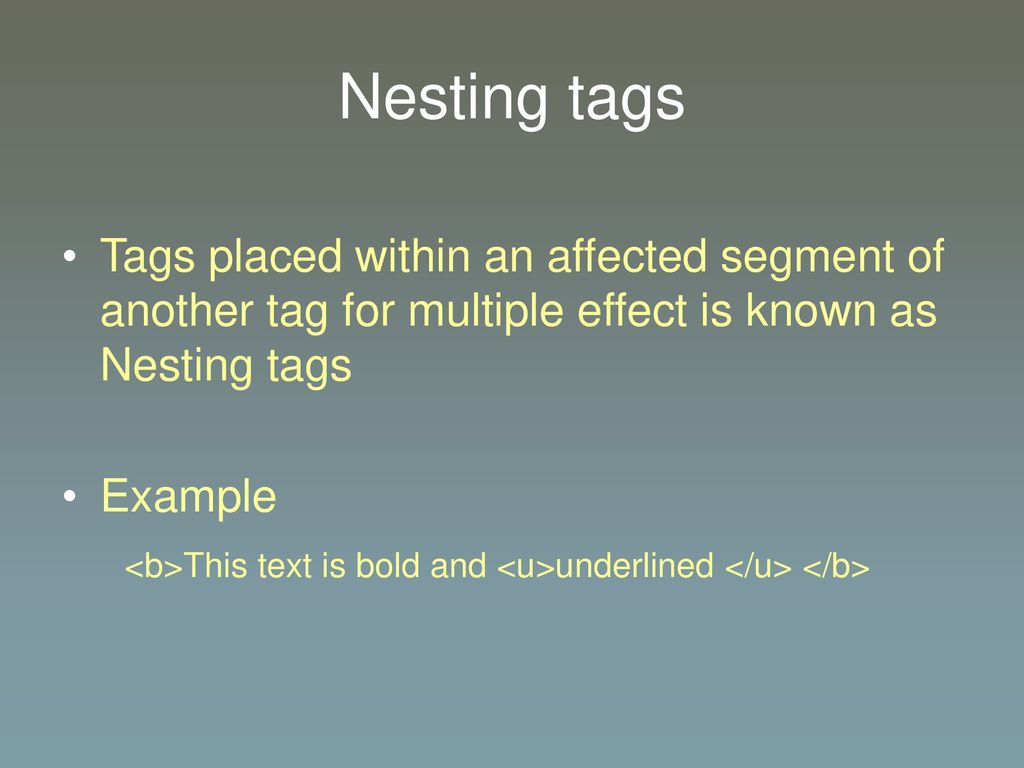 Nesting tags

• Tags placed within an affected segment of another tag for multiple effect is known as Nesting tags

• Example

<b>This text is bold and <u>underlined </u> </b>